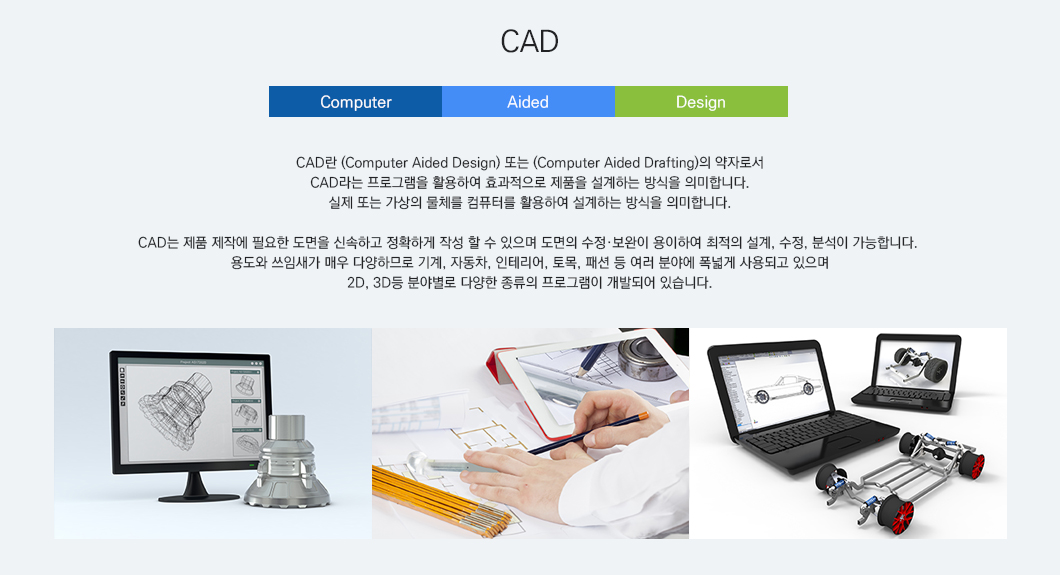 CAD

Computer Aided Design

CAD란 (Computer Aided Design) 또는 (Computer Aided Drafting)의 약자로서
CAD라는 프로그램을 활용하여 효과적으로 제품을 설계하는 방식을 의미합니다.
실제 또는 가상의 물체를 컴퓨터를 활용하여 설계하는 방식을 의미합니다.

CAD는 제품 제작에 필요한 도면을 신속하고 정확하게 작성 할 수 있으며 도면의 수정·보완이 용이하여 최적의 설계, 수정, 분석이 가능합니다.
용도와 쓰임새가 매우 다양하므로 기계, 자동차, 인테리어, 토목, 패션 등 여러 분야에 폭넓게 사용되고 있으며
2D, 3D등 분야별로 다양한 종류의 프로그램이 개발되어 있습니다.